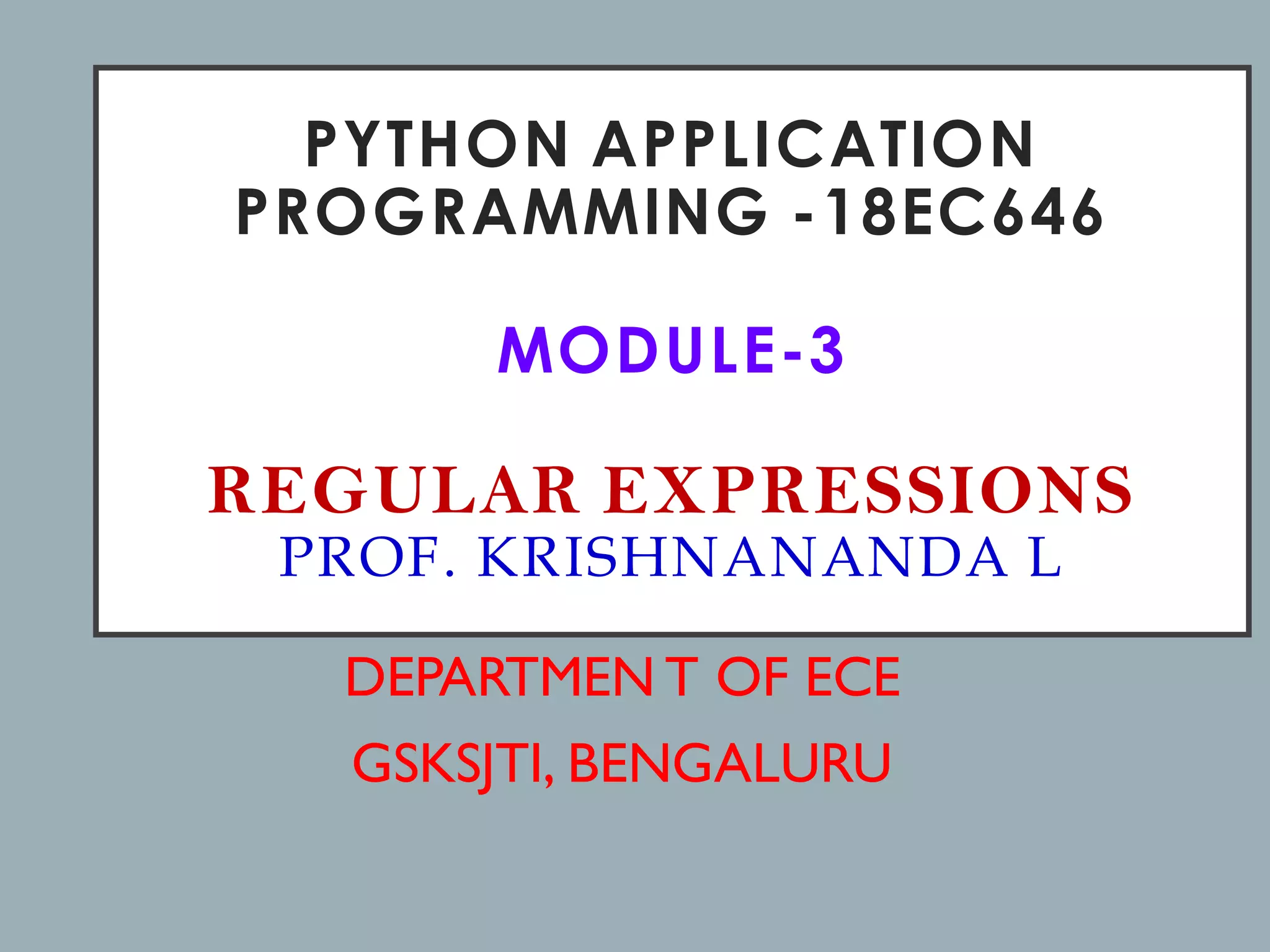 PYTHON APPLICATION PROGRAMMING -18EC646

MODULE-3

REGULAR EXPRESSIONS
PROF. KRISHNANANDA L

DEPARTMEN T OF ECE

GSKSJTI, BENGALURU